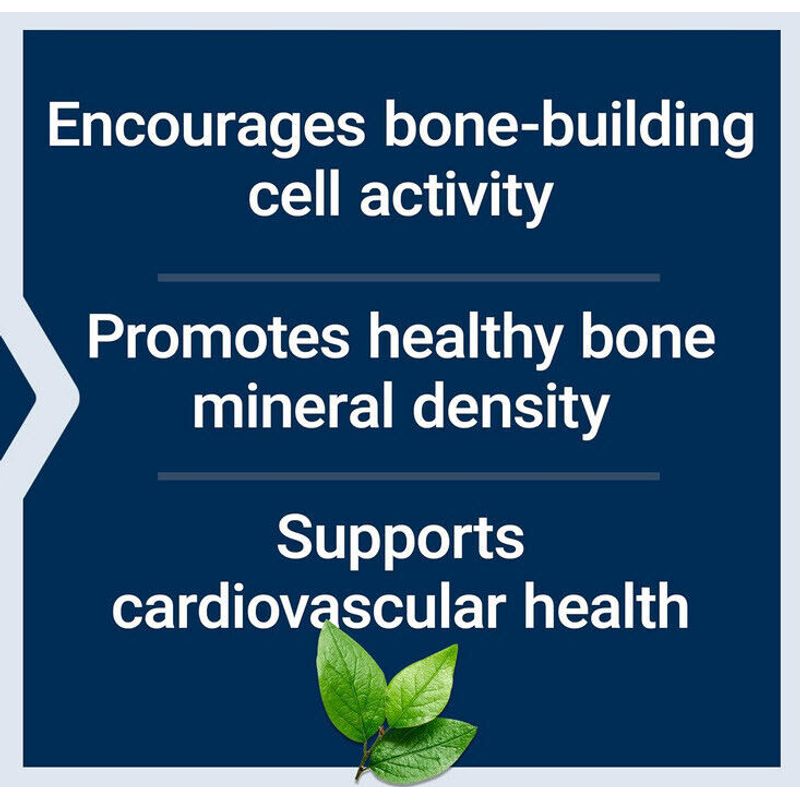 Encourages bone-building cell activity

Promotes healthy bone mineral density

Supports cardiovascular health